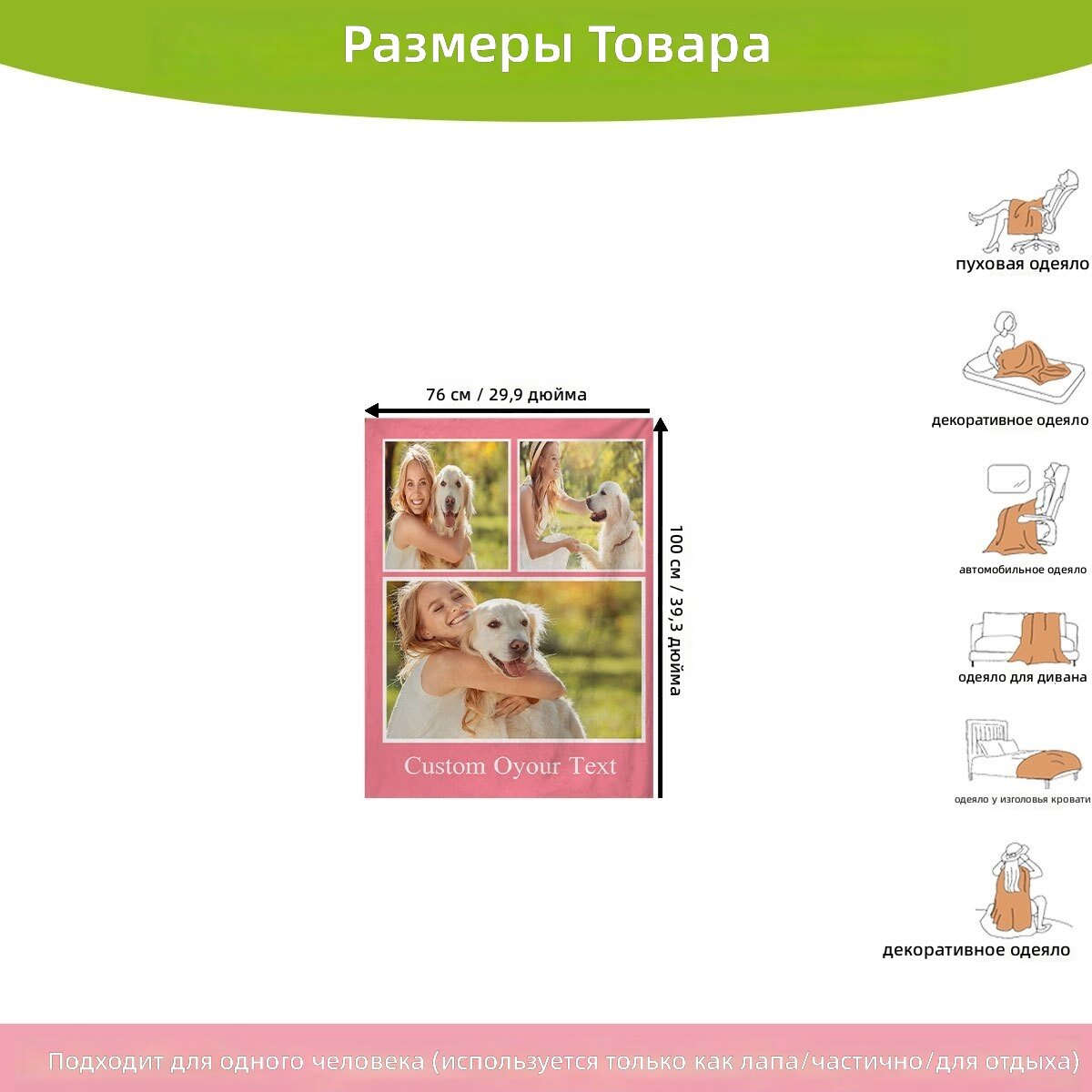 Размеры Товара

76 см / 29,9 дюйма

100 см / 39,3 дюйма

Custom Oyour Text

пуховая одеяло

декоративное одеяло

автомобильное одеяло

одеяло для дивана

одеяло у изголовья кровати

декоративное одеяло

Подходит для одного человека (используется только как лапа/частично/для отдыха)